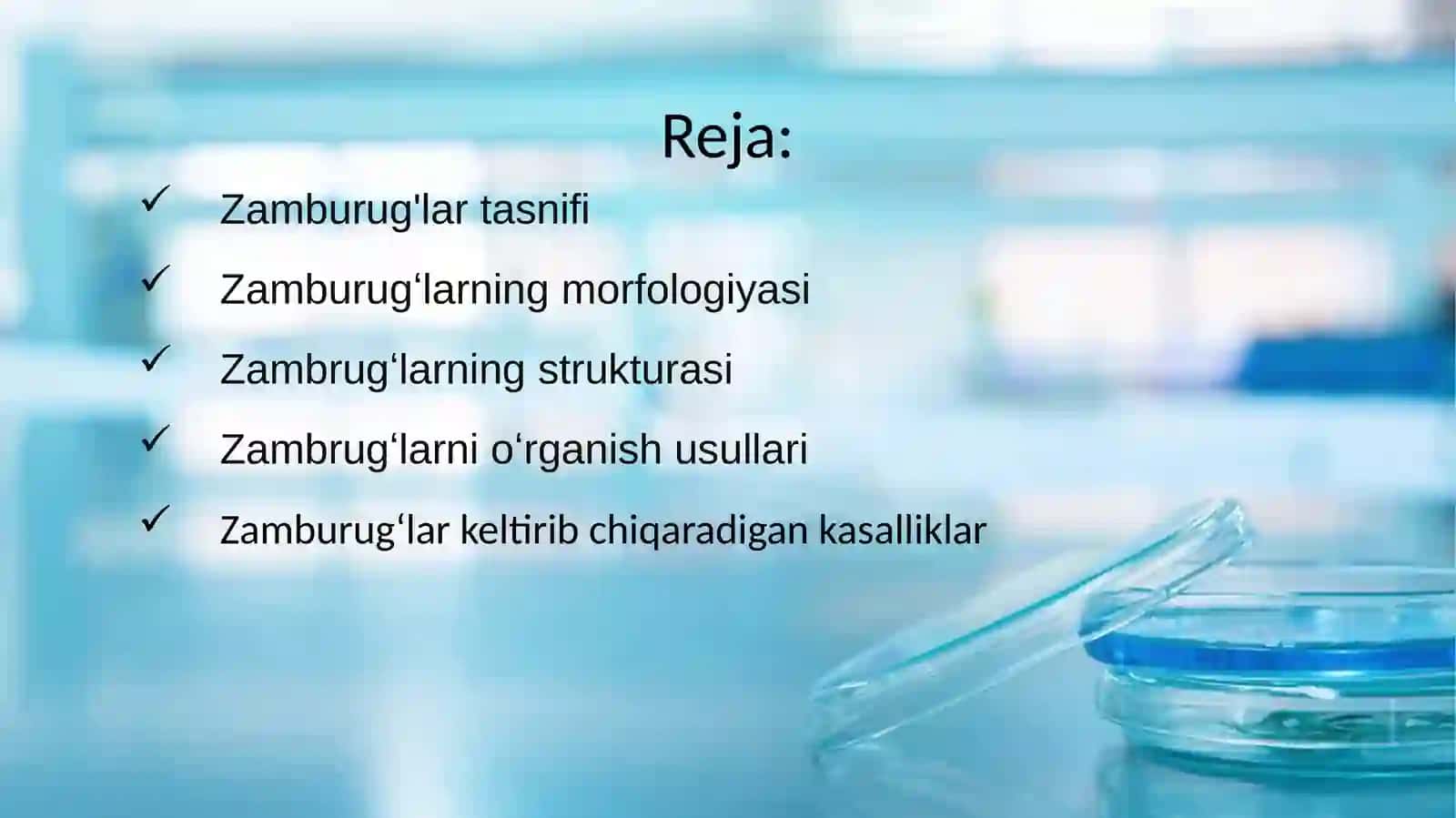 Reja:

✓ Zamburug'lar tasnifi

✓ Zamburug‘larning morfologiyasi

✓ Zambrug‘larning strukturasi

✓ Zambrug‘larni o‘rganish usullari

✓ Zamburug‘lar keltirib chiqaradigan kasalliklar